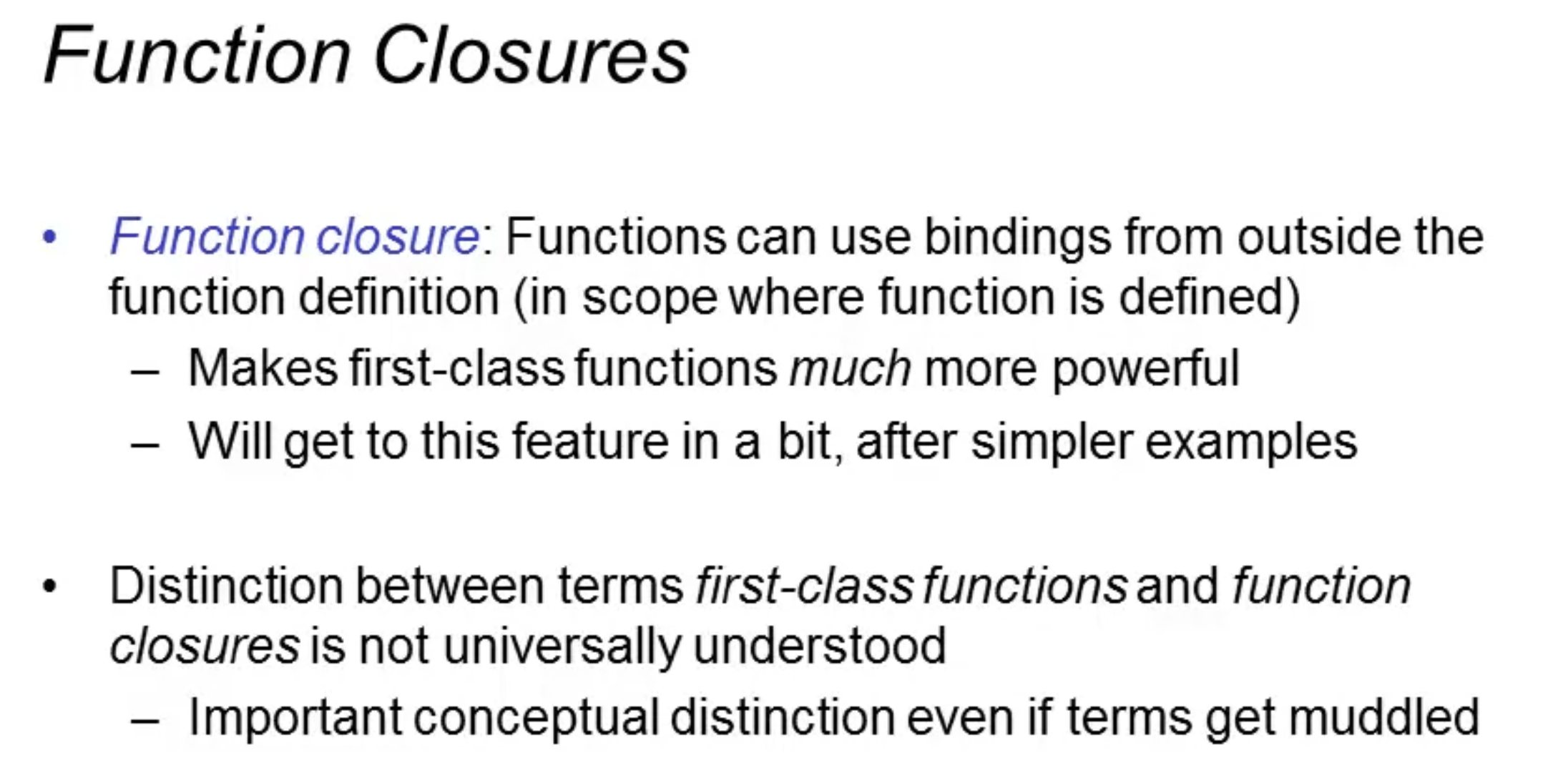 Function Closures

• Function closure: Functions can use bindings from outside the function definition (in scope where function is defined)
– Makes first-class functions much more powerful
– Will get to this feature in a bit, after simpler examples

• Distinction between terms first-class functions and function closures is not universally understood
– Important conceptual distinction even if terms get muddled